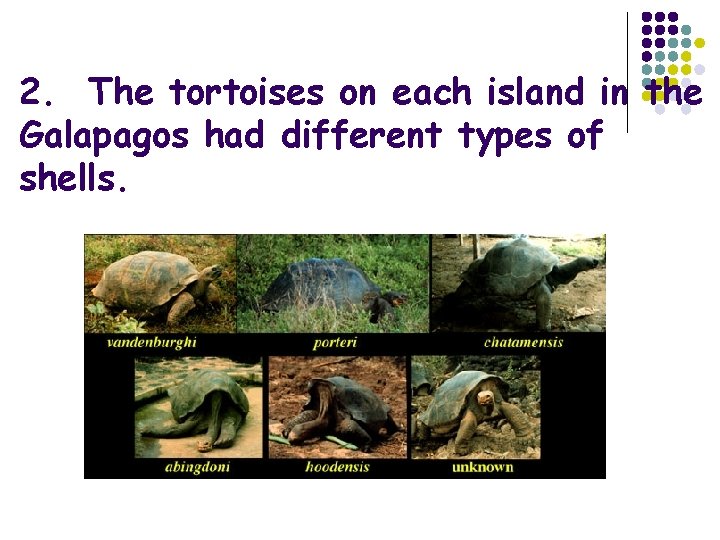 2. The tortoises on each island in the Galapagos had different types of shells.

vandenburghi

porteri

chatamensis

abingdoni

hoodensis

unknown